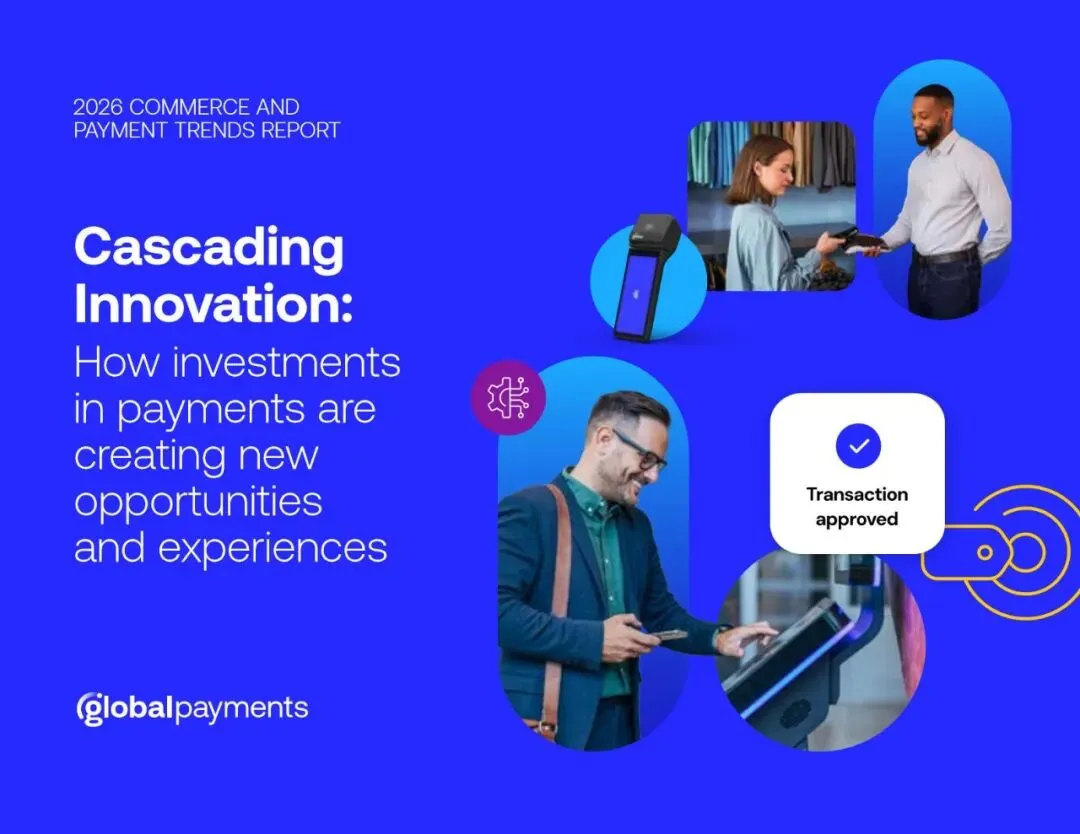 2026 COMMERCE AND PAYMENT TRENDS REPORT

Cascading Innovation:
How investments in payments are creating new opportunities and experiences

Transaction approved

globalpayments